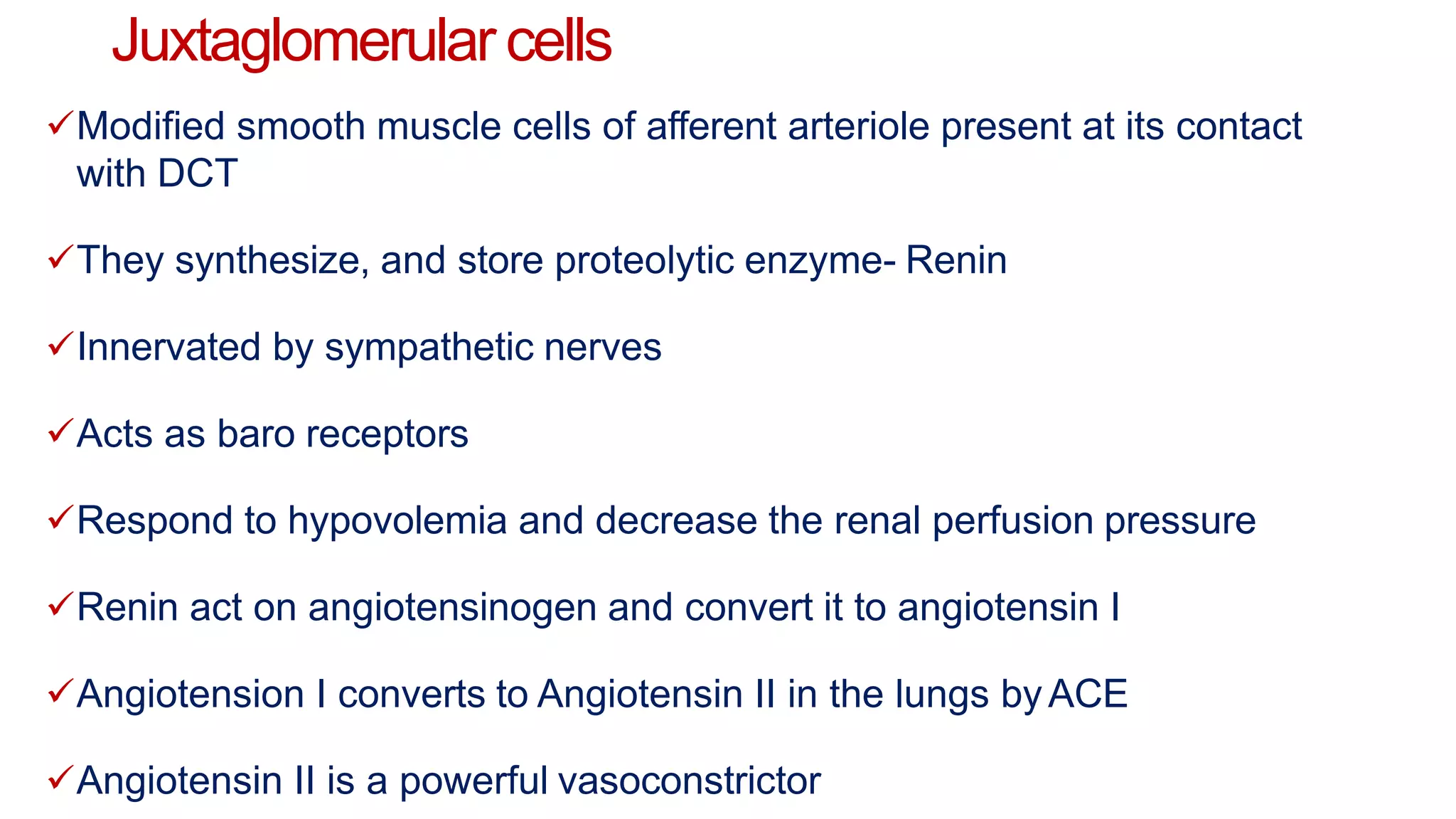 Juxtaglomerular cells

✓Modified smooth muscle cells of afferent arteriole present at its contact with DCT

✓They synthesize, and store proteolytic enzyme- Renin

✓Innervated by sympathetic nerves

✓Acts as baro receptors

✓Respond to hypovolemia and decrease the renal perfusion pressure

✓Renin act on angiotensinogen and convert it to angiotensin I

✓Angiotension I converts to Angiotensin II in the lungs by ACE

✓Angiotensin II is a powerful vasoconstrictor